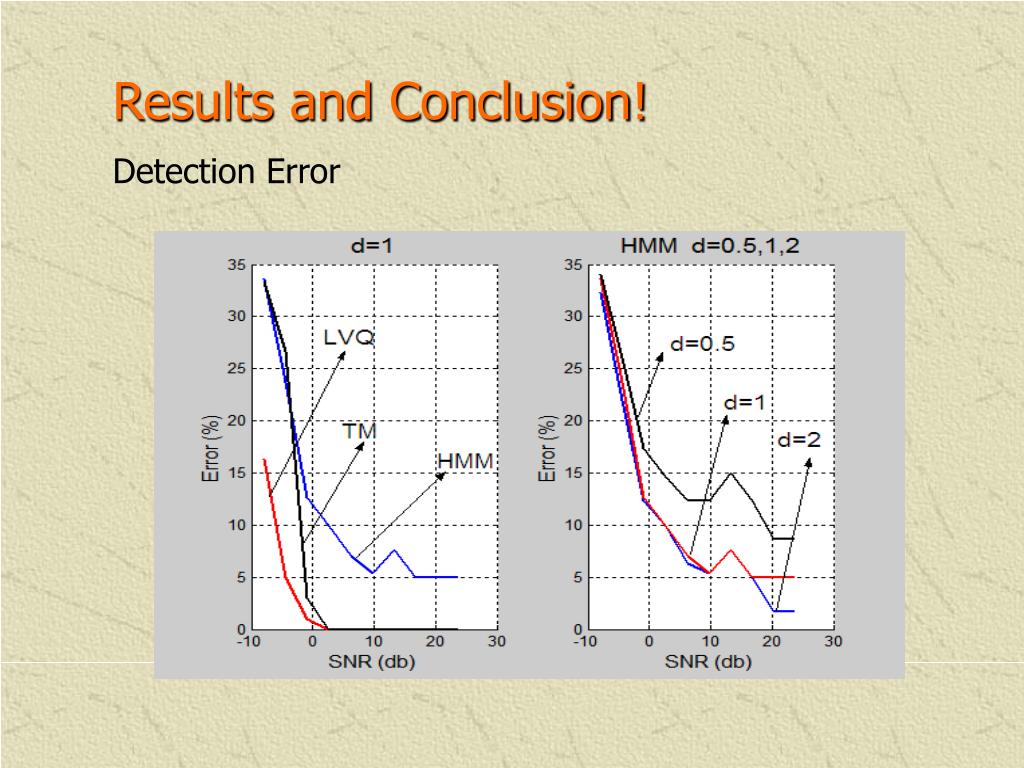 Results and Conclusion!

Detection Error

d=1

35
30
25
20
15
10
5
0

Error (%)

LVQ
TM
HMM

-10 0 10 20 30

SNR (db)

HMM d=0.5,1,2

35
30
25
20
15
10
5
0

Error (%)

d=0.5
d=1
d=2

-10 0 10 20 30

SNR (db)